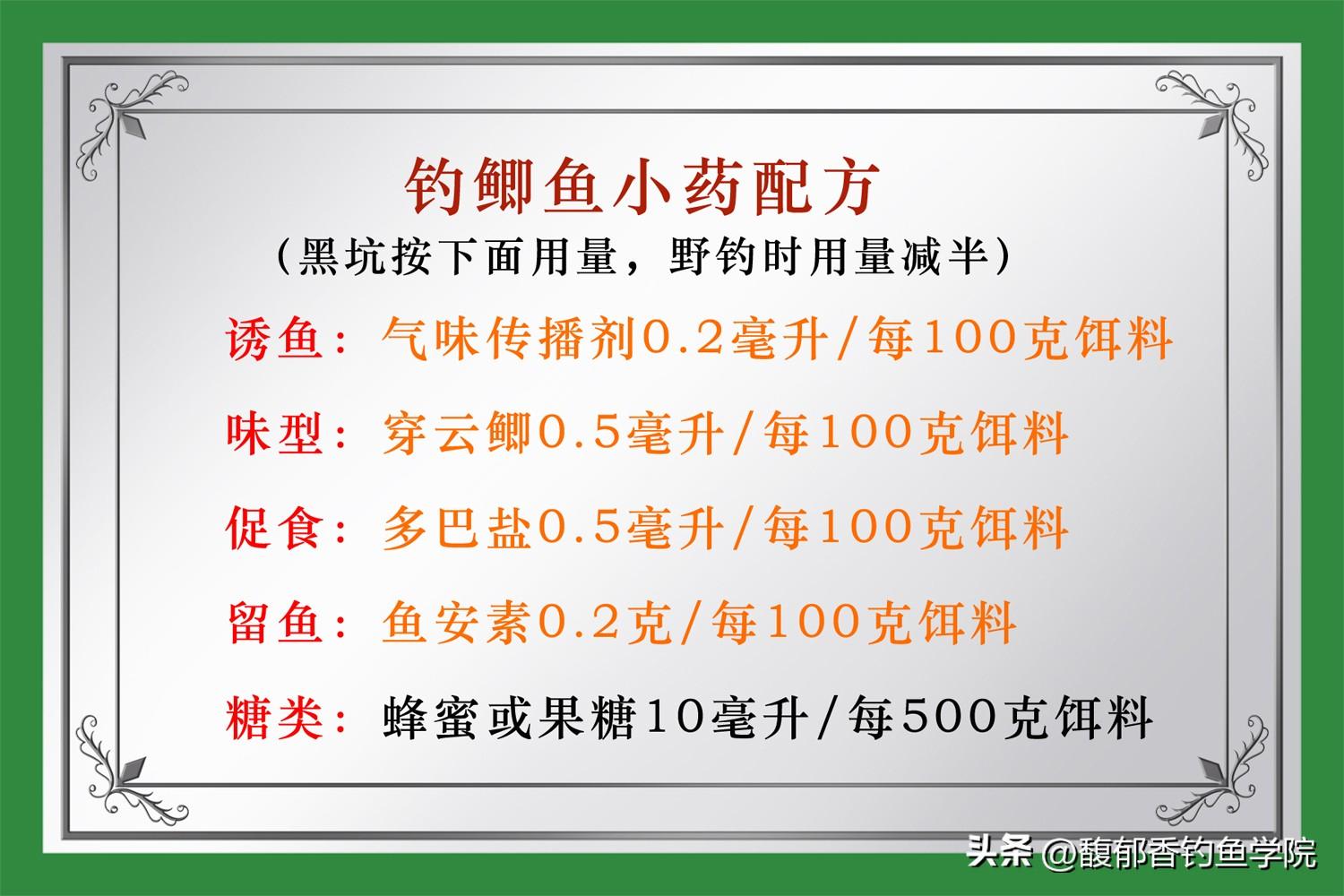 钓鲫鱼小药配方

（黑坑按下面用量，野钓时用量减半）

诱鱼：气味传播剂0.2毫升/每100克饵料

味型：穿云鲫0.5毫升/每100克饵料

促食：多巴盐0.5毫升/每100克饵料

留鱼：鱼安素0.2克/每100克饵料

糖类：蜂蜜或果糖10毫升/每500克饵料

头条 @馥郁香钓鱼学院